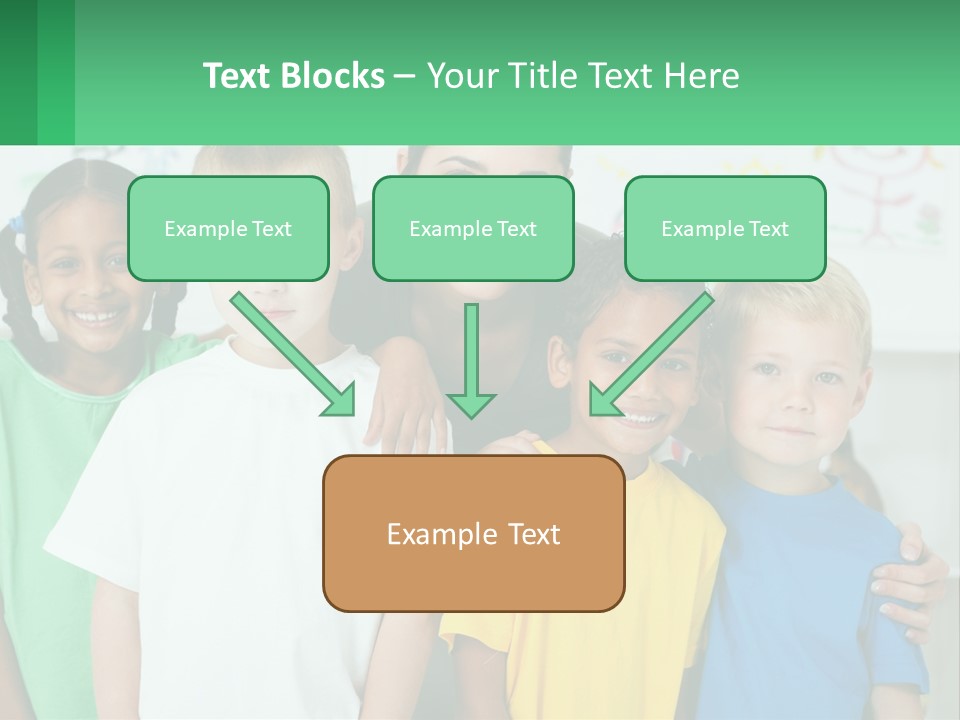 Text Blocks – Your Title Text Here

Example Text

Example Text

Example Text

Example Text